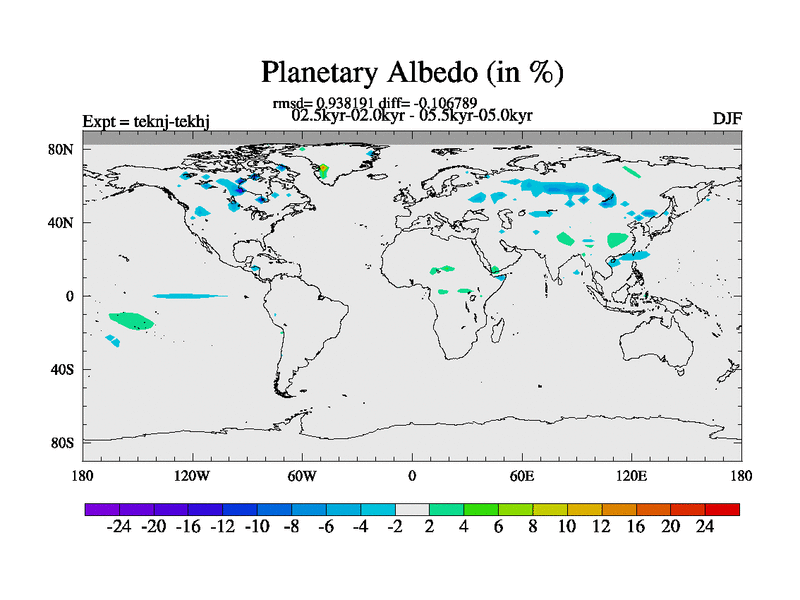 Planetary Albedo (in %)

rmsd= 0.938191 diff= -0.106789
02.5kyr-02.0kyr - 05.5kyr-05.0kyr

Expt = teknj-tekhj

DJF

80N
40N
0
40S
80S

180 120W 60W 0 60E 120E 180

-24 -20 -16 -12 -10 -8 -6 -4 -2 2 4 6 8 10 12 16 20 24